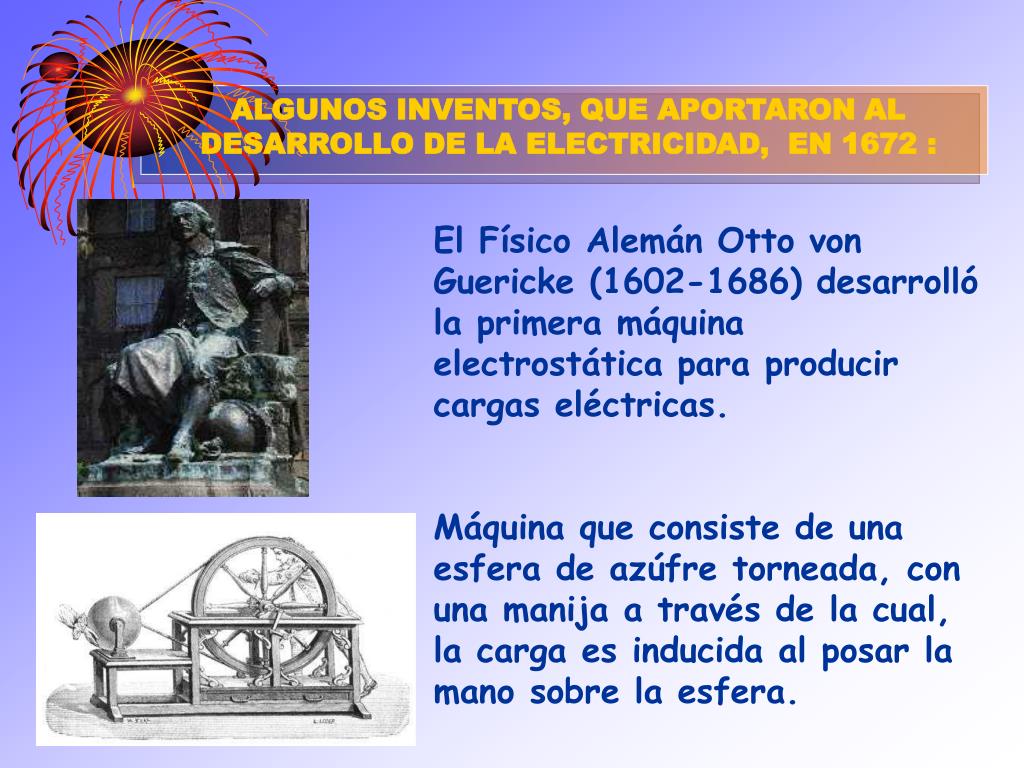 ALGUNOS INVENTOS, QUE APORTARON AL DESARROLLO DE LA ELECTRICIDAD, EN 1672 :

El Físico Alemán Otto von Guericke (1602-1686) desarrolló la primera máquina electrostática para producir cargas eléctricas.

Máquina que consiste de una esfera de azúfre torneada, con una manija a través de la cual, la carga es inducida al posar la mano sobre la esfera.